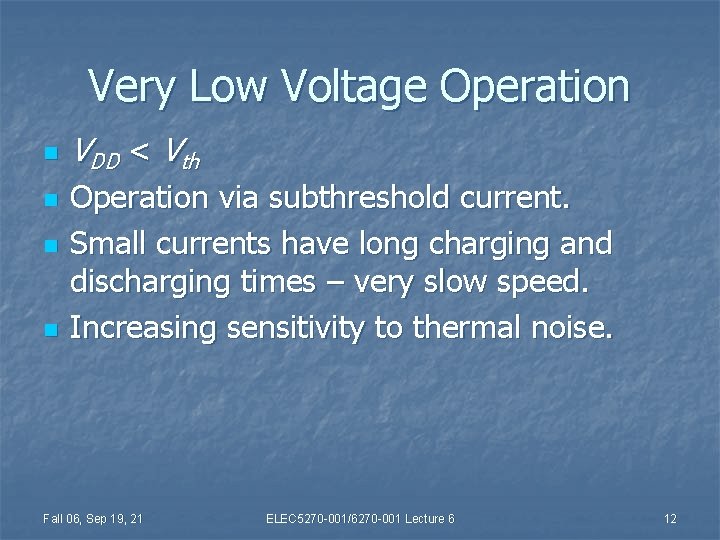 Very Low Voltage Operation

- $V_{DD} < V_{th}$
- Operation via subthreshold current.
- Small currents have long charging and discharging times – very slow speed.
- Increasing sensitivity to thermal noise.

Fall 06, Sep 19, 21

ELEC5270-001/6270-001 Lecture 6

12